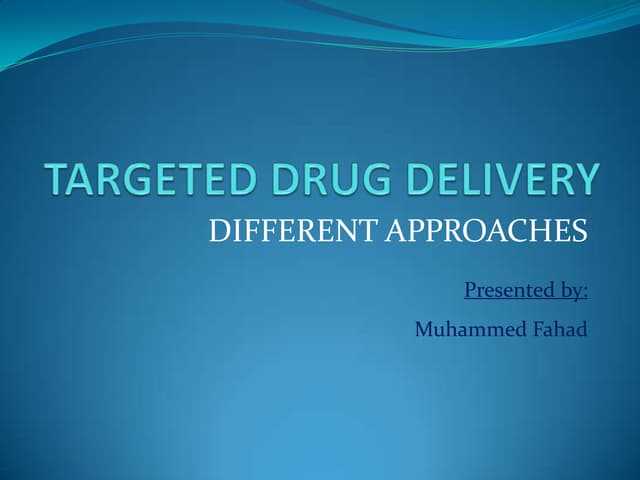 TARGETED DRUG DELIVERY

DIFFERENT APPROACHES

Presented by:

Muhammed Fahad